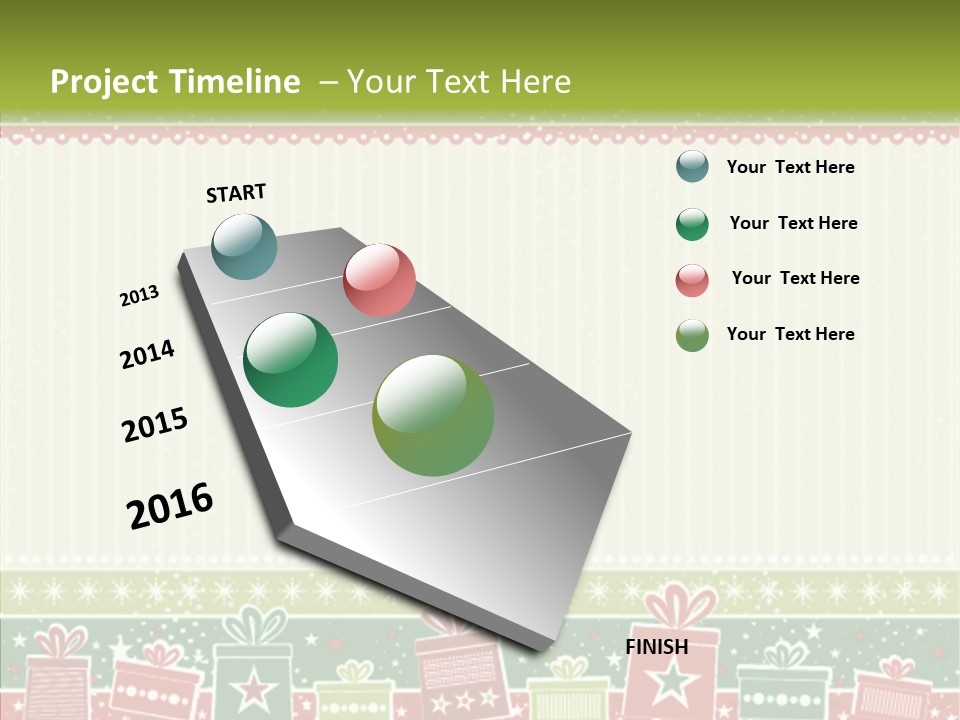 Project Timeline – Your Text Here

START

2013

2014

2015

2016

FINISH

Your Text Here

Your Text Here

Your Text Here

Your Text Here